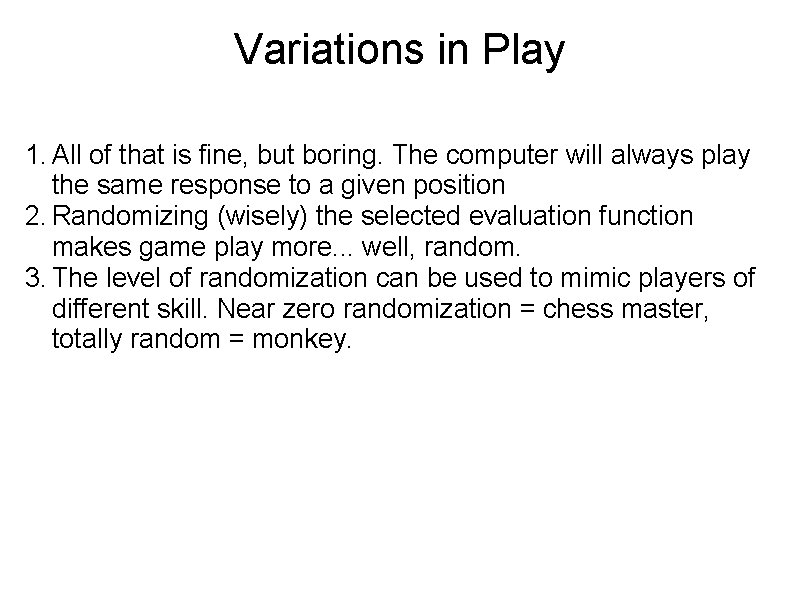 Variations in Play

1. All of that is fine, but boring. The computer will always play the same response to a given position
2. Randomizing (wisely) the selected evaluation function makes game play more... well, random.
3. The level of randomization can be used to mimic players of different skill. Near zero randomization = chess master, totally random = monkey.